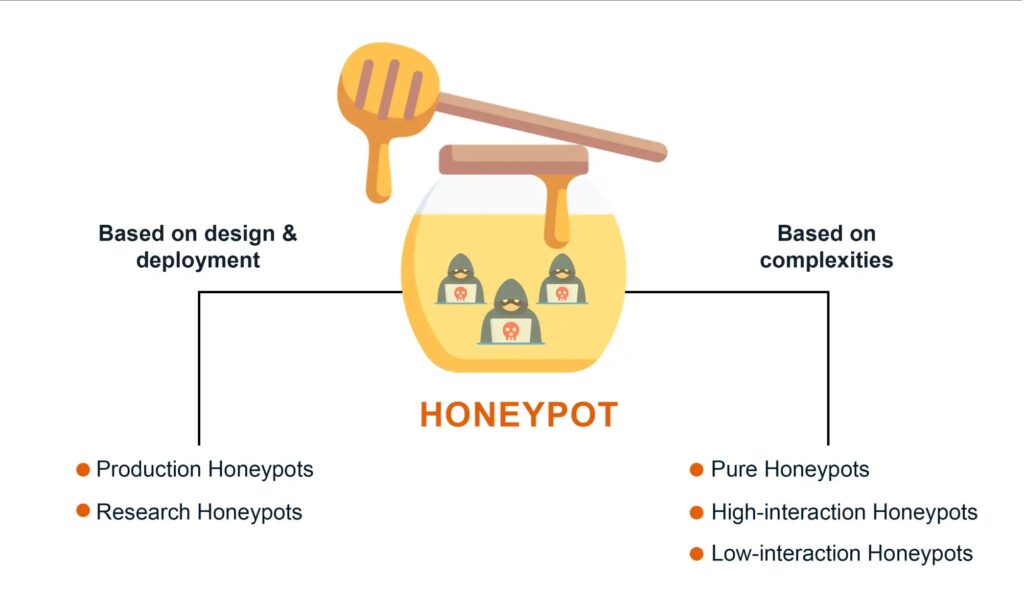 Based on design & deployment

Based on complexities

HONEYPOT

Production Honeypots
Research Honeypots

Pure Honeypots
High-interaction Honeypots
Low-interaction Honeypots